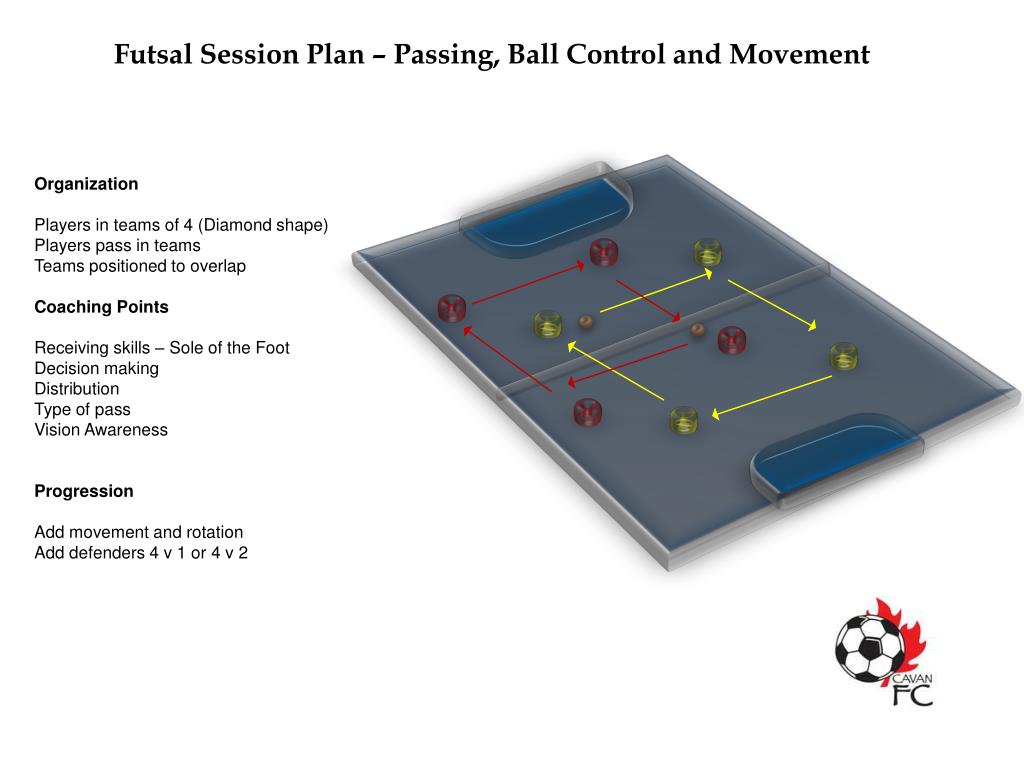 Futsal Session Plan – Passing, Ball Control and Movement

Organization

Players in teams of 4 (Diamond shape)
Players pass in teams
Teams positioned to overlap

Coaching Points

Receiving skills – Sole of the Foot
Decision making
Distribution
Type of pass
Vision Awareness

Progression

Add movement and rotation
Add defenders 4 v 1 or 4 v 2

CAVAN
FC